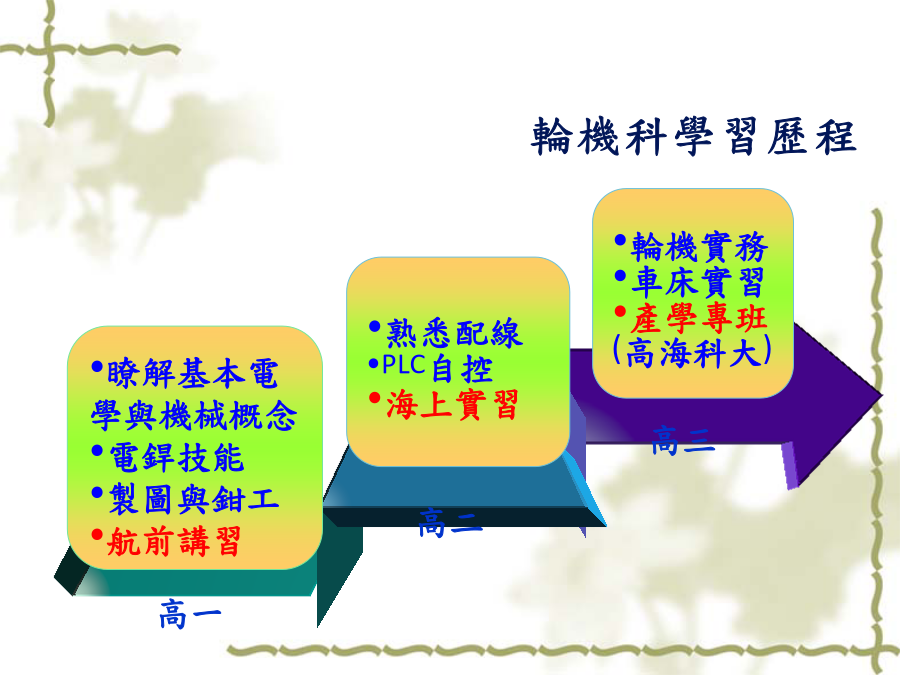 輪機科學習歷程

•瞭解基本電學與機械概念
•電銲技能
•製圖與鉗工
•航前講習

高一

•熟悉配線
•PLC自控
•海上實習

高二

•輪機實務
•車床實習
•產學專班 (高海科大)

高三